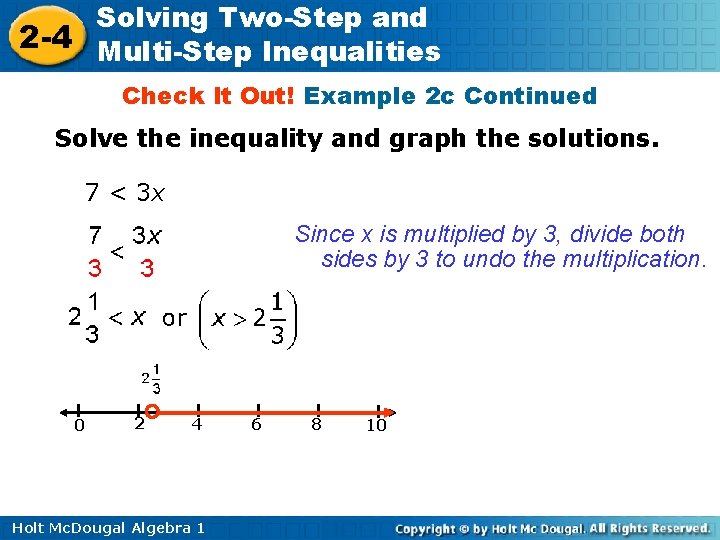 2-4 Solving Two-Step and Multi-Step Inequalities

Check It Out! Example 2c Continued

Solve the inequality and graph the solutions.

$7 < 3x$

$\frac{7}{3} < \frac{3x}{3}$

Since x is multiplied by 3, divide both sides by 3 to undo the multiplication.

$2\frac{1}{3} < x$ or $\left(x > 2\frac{1}{3}\right)$

$2\frac{1}{3}$

0 2 4 6 8 10

Holt McDougal Algebra 1

Copyright © by Holt Mc Dougal. All Rights Reserved.